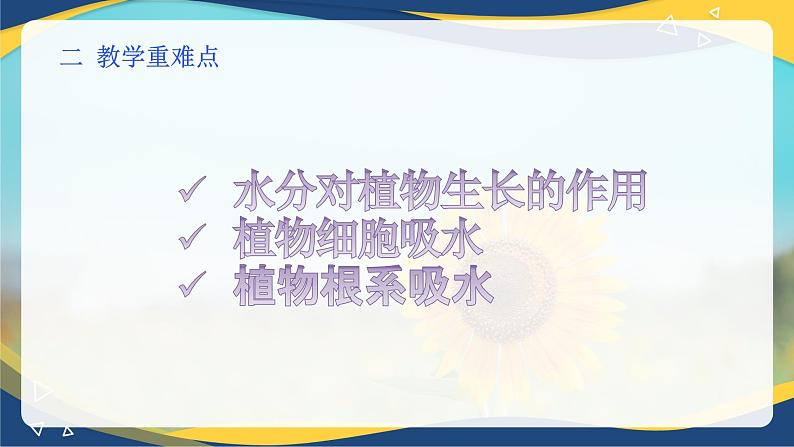 二 教学重难点

✓ 水分对植物生长的作用
✓ 植物细胞吸水
✓ 植物根系吸水